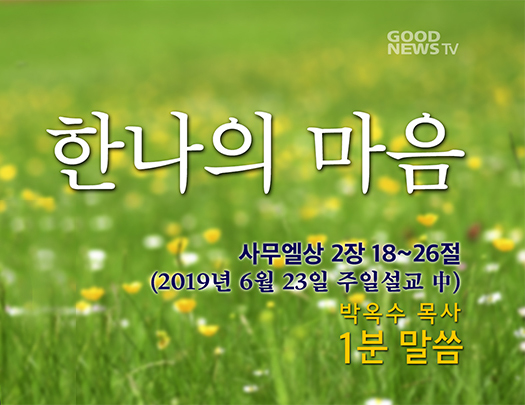 GOOD NEWS TV

한나의 마음

사무엘상 2장 18~26절
(2019년 6월 23일 주일설교 中)

박옥수 목사
1분 말씀